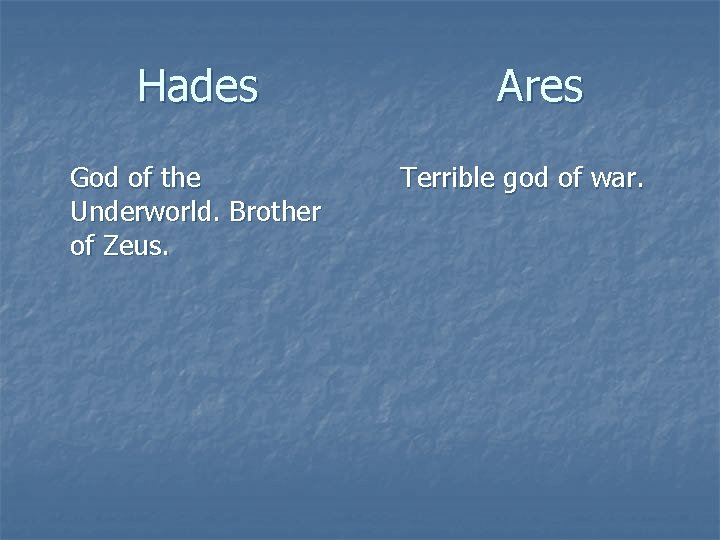 Hades

God of the Underworld. Brother of Zeus.

Ares

Terrible god of war.